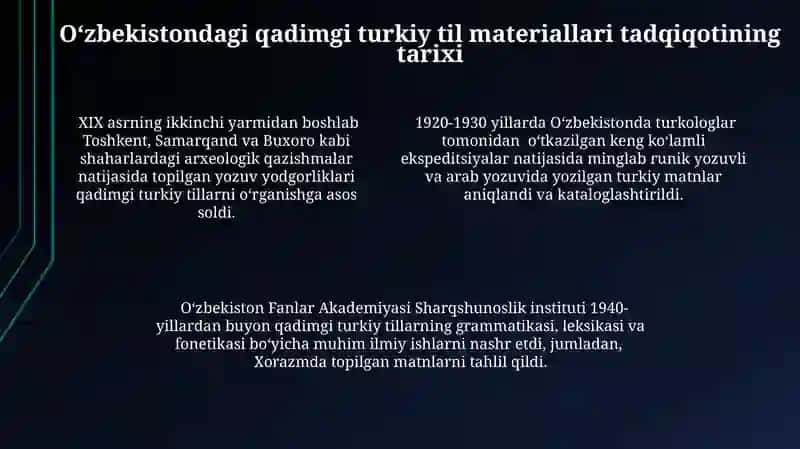 Oʻzbekistondagi qadimgi turkiy til materiallari tadqiqotining tarixi

XIX asrning ikkinchi yarmidan boshlab Toshkent, Samarqand va Buxoro kabi shaharlardagi arxeologik qazishmalar natijasida topilgan yozuv yodgorliklari qadimgi turkiy tillarni oʻrganishga asos soldi.

1920-1930 yillarda Oʻzbekistonda turkologlar tomonidan oʻtkazilgan keng koʻlamli ekspeditsiyalar natijasida minglab runik yozuvli va arab yozuvida yozilgan turkiy matnlar aniqlandi va kataloglashtirildi.

Oʻzbekiston Fanlar Akademiyasi Sharqshunoslik instituti 1940-yillardan buyon qadimgi turkiy tillarning grammatikasi, leksikasi va fonetikasi boʻyicha muhim ilmiy ishlarni nashr etdi, jumladan, Xorazmda topilgan matnlarni tahlil qildi.